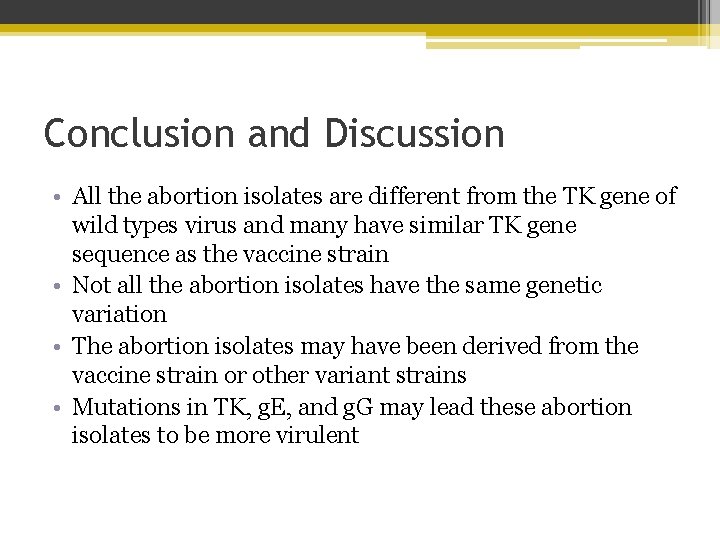 Conclusion and Discussion

• All the abortion isolates are different from the TK gene of wild types virus and many have similar TK gene sequence as the vaccine strain
• Not all the abortion isolates have the same genetic variation
• The abortion isolates may have been derived from the vaccine strain or other variant strains
• Mutations in TK, gE, and gG may lead these abortion isolates to be more virulent